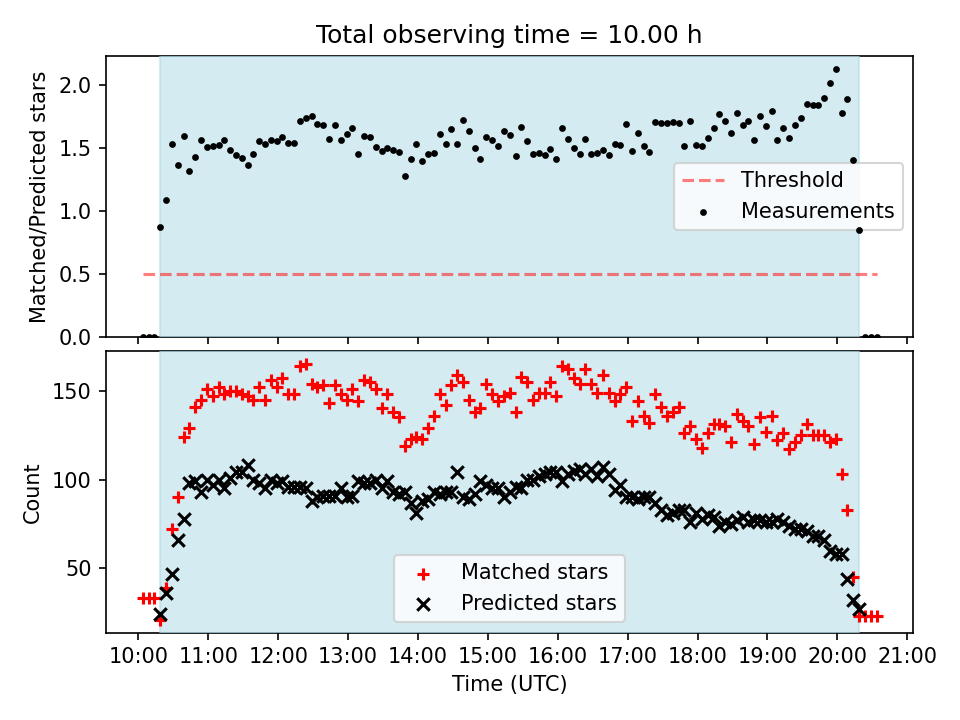 Total observing time = 10.00 h

Matched/Predicted stars

2.0
1.5
1.0
0.5
0.0

Threshold
Measurements

Count

150
100
50

Matched stars
Predicted stars

10:00 11:00 12:00 13:00 14:00 15:00 16:00 17:00 18:00 19:00 20:00 21:00

Time (UTC)